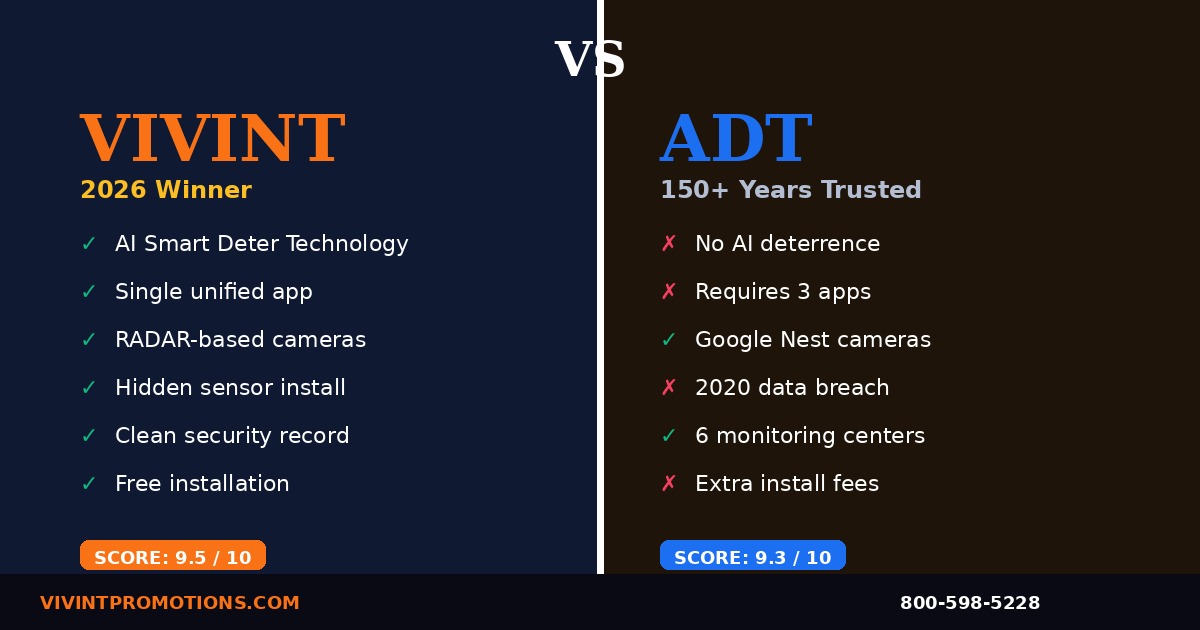 VS

VIVINT
2026 Winner

✓ AI Smart Deter Technology
✓ Single unified app
✓ RADAR-based cameras
✓ Hidden sensor install
✓ Clean security record
✓ Free installation

SCORE: 9.5 / 10

ADT
150+ Years Trusted

✗ No AI deterrence
✗ Requires 3 apps
✓ Google Nest cameras
✗ 2020 data breach
✓ 6 monitoring centers
✗ Extra install fees

SCORE: 9.3 / 10

VIVINTPROMOTIONS.COM

800-598-5228